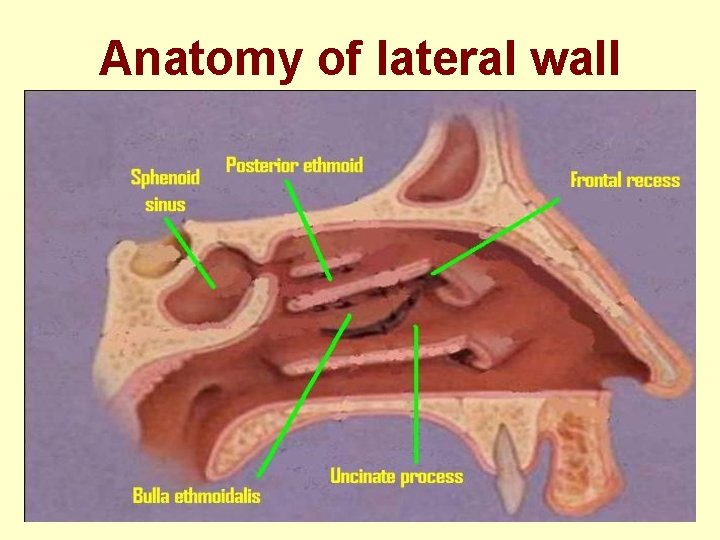 Anatomy of lateral wall

Sphenoid sinus

Posterior ethmoid

Frontal recess

Bulla ethmoidalis

Uncinate process